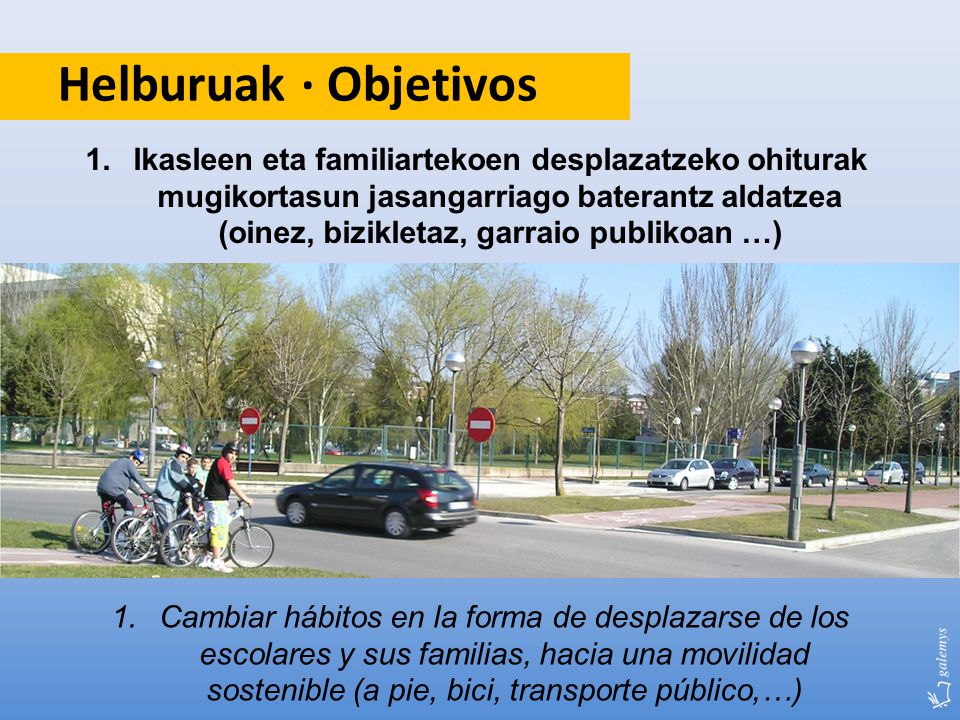 Helburuak · Objetivos

1. Ikasleen eta familiartekoen desplazatzeko ohiturak mugikortasun jasangarriago baterantz aldatzea (oinez, bizikletaz, garraio publikoan …)

1. Cambiar hábitos en la forma de desplazarse de los escolares y sus familias, hacia una movilidad sostenible (a pie, bici, transporte público,…)

galemys